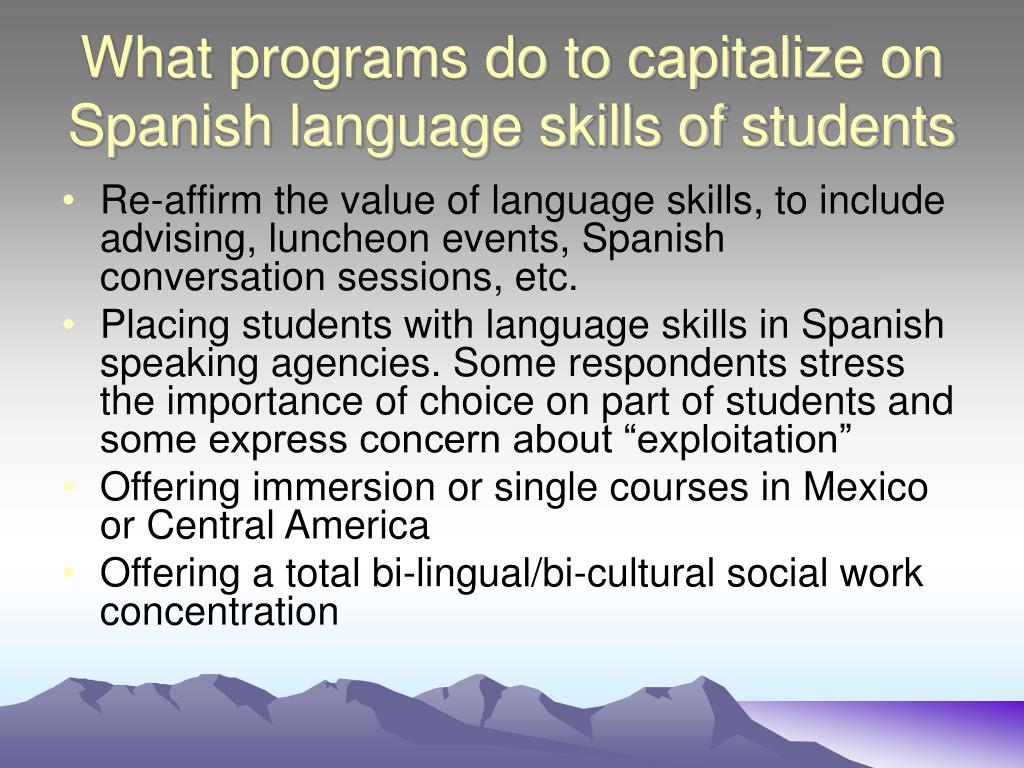 What programs do to capitalize on Spanish language skills of students

• Re-affirm the value of language skills, to include advising, luncheon events, Spanish conversation sessions, etc.
• Placing students with language skills in Spanish speaking agencies. Some respondents stress the importance of choice on part of students and some express concern about “exploitation”
• Offering immersion or single courses in Mexico or Central America
• Offering a total bi-lingual/bi-cultural social work concentration